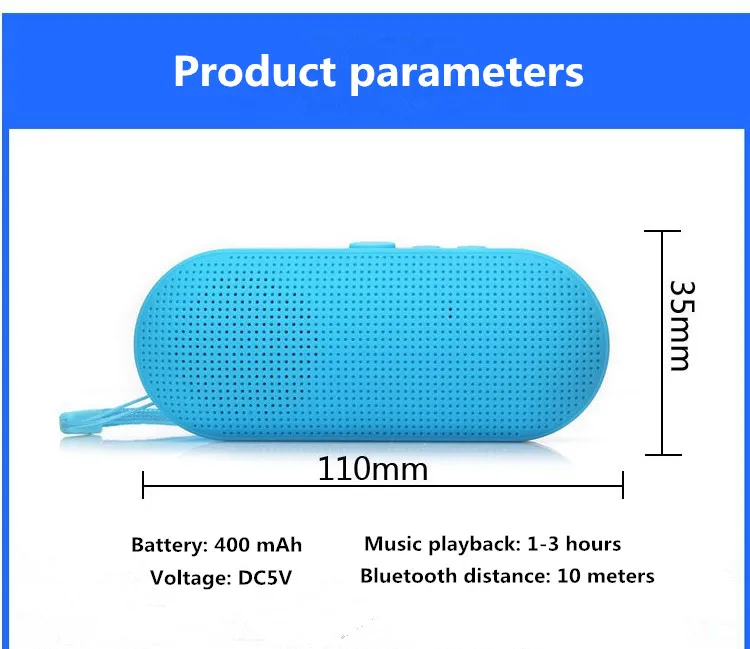 Product parameters

35mm

110mm

Battery: 400 mAh

Voltage: DC5V

Music playback: 1-3 hours

Bluetooth distance: 10 meters